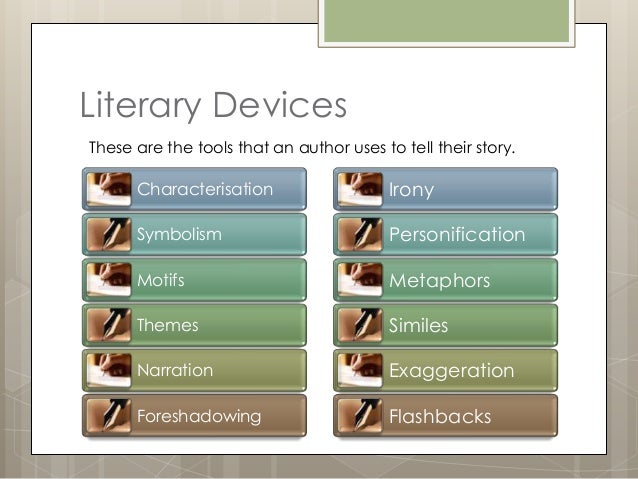 Literary Devices

These are the tools that an author uses to tell their story.

Characterisation

Symbolism

Motifs

Themes

Narration

Foreshadowing

Irony

Personification

Metaphors

Similes

Exaggeration

Flashbacks